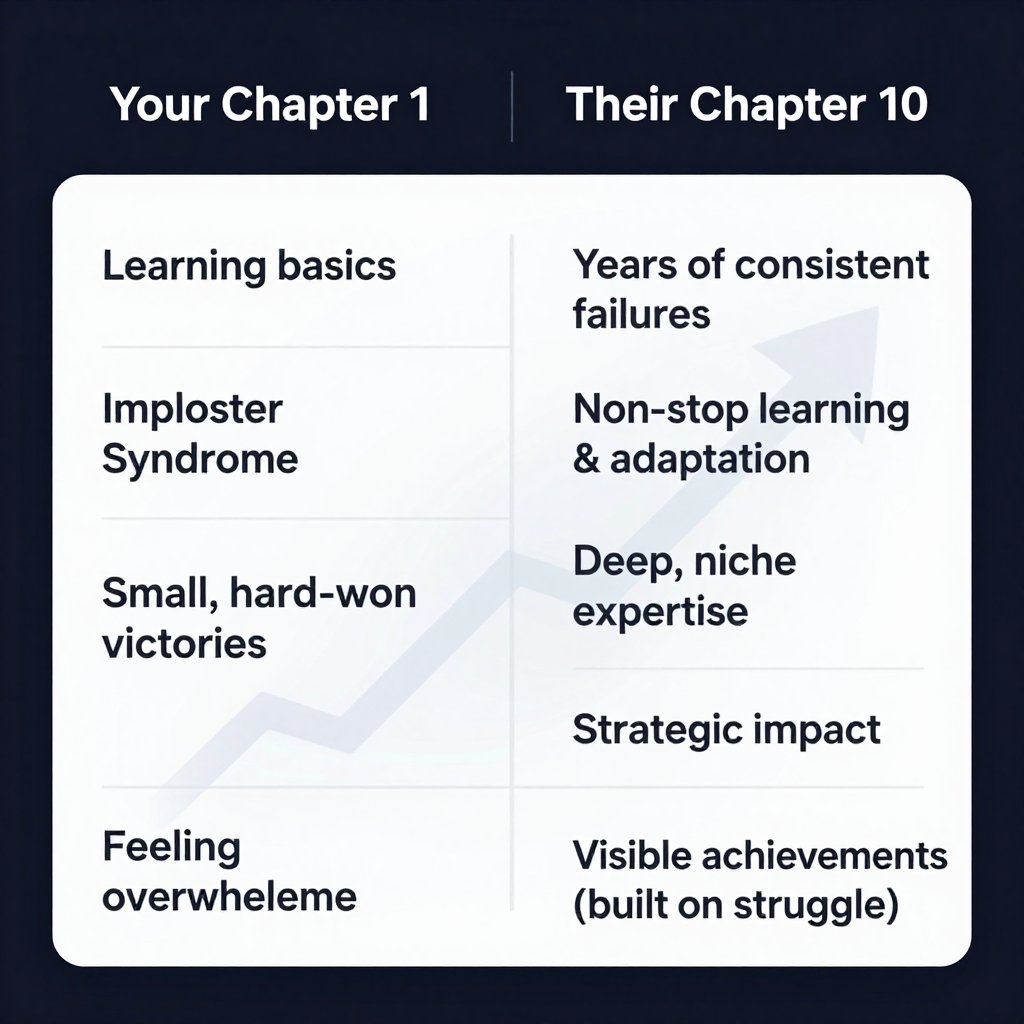 Your Chapter 1

Learning basics

Imploster Syndrome

Small, hard-won victories

Feeling overwheleme

Their Chapter 10

Years of consistent failures

Non-stop learning & adaptation

Deep, niche expertise

Strategic impact

Visible achievements (built on struggle)